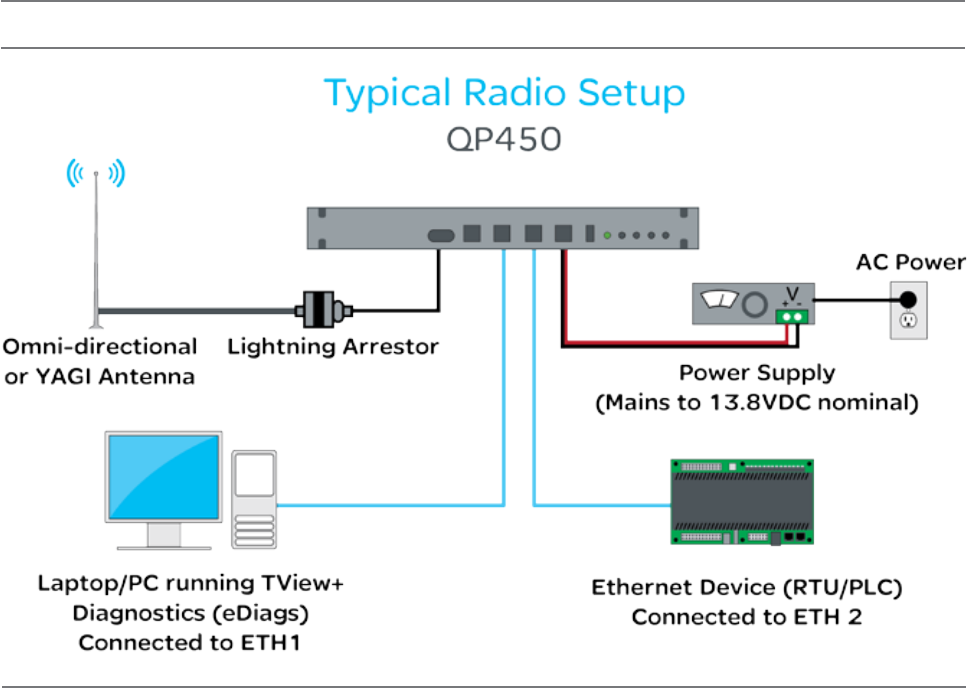 Typical Radio Setup
QP450

AC Power

V
+ -

Omni-directional or YAGI Antenna

Lightning Arrestor

Power Supply
(Mains to 13.8VDC nominal)

Laptop/PC running TView+ Diagnostics (eDiags) Connected to ETH1

Ethernet Device (RTU/PLC) Connected to ETH 2